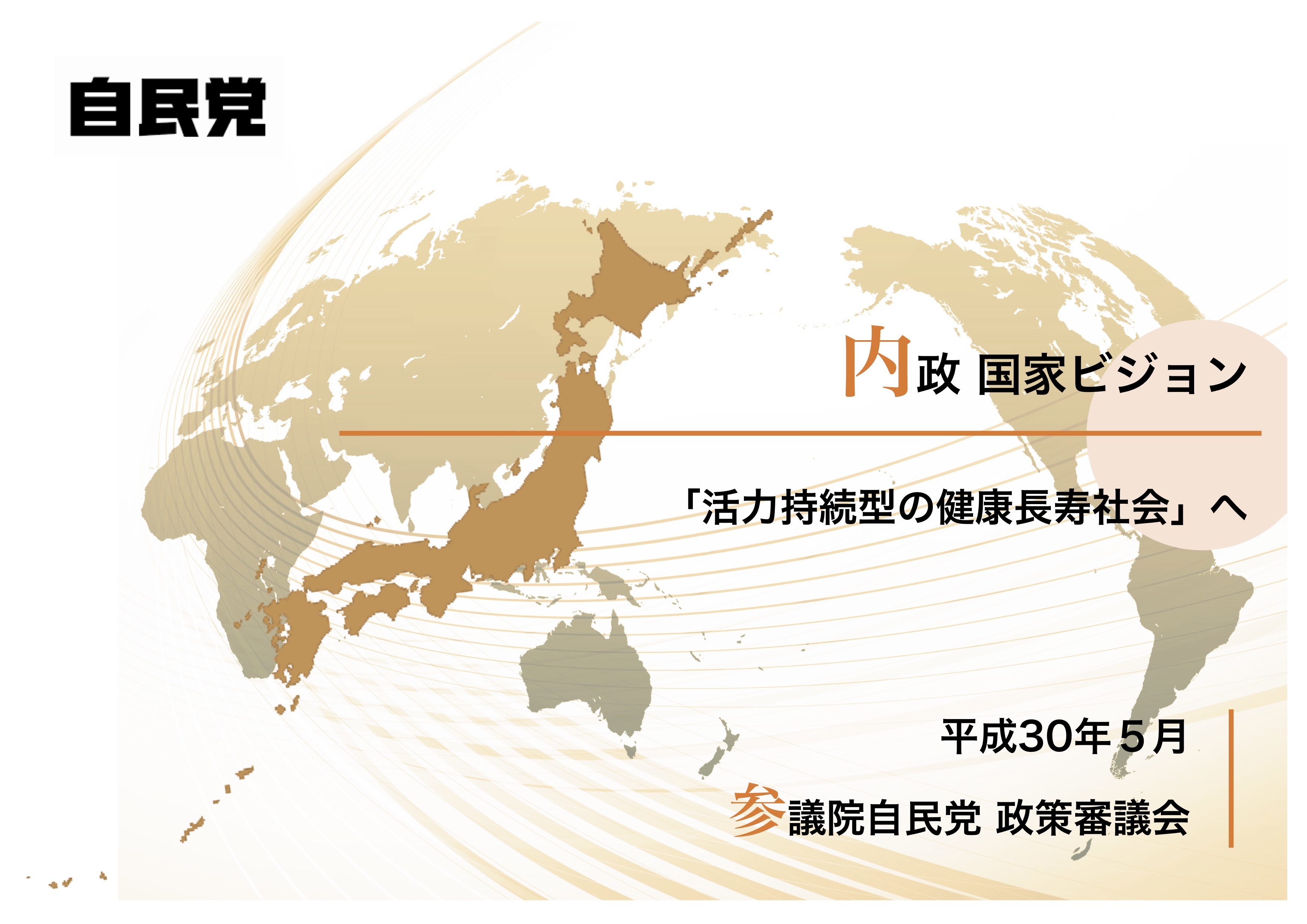 自民党

内政 国家ビジョン

「活力持続型の健康長寿社会」へ

平成30年５月

参議院自民党 政策審議会